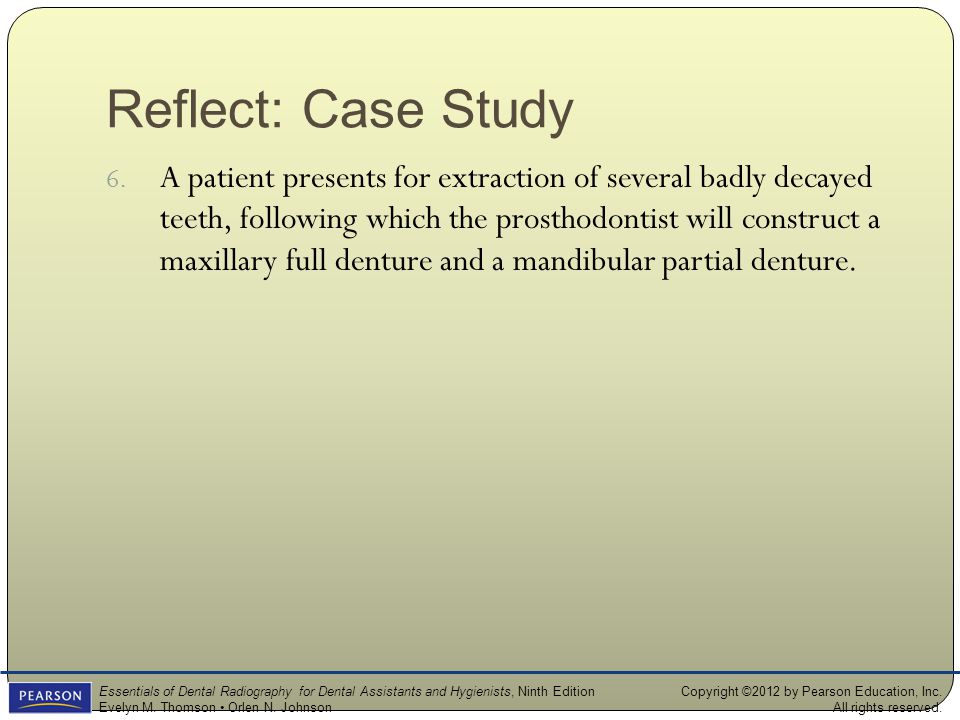 Reflect: Case Study

6. A patient presents for extraction of several badly decayed teeth, following which the prosthodontist will construct a maxillary full denture and a mandibular partial denture.

PEARSON

Essentials of Dental Radiography for Dental Assistants and Hygienists, Ninth Edition
Evelyn M. Thomson • Orlen N. Johnson

Copyright ©2012 by Pearson Education, Inc.
All rights reserved.